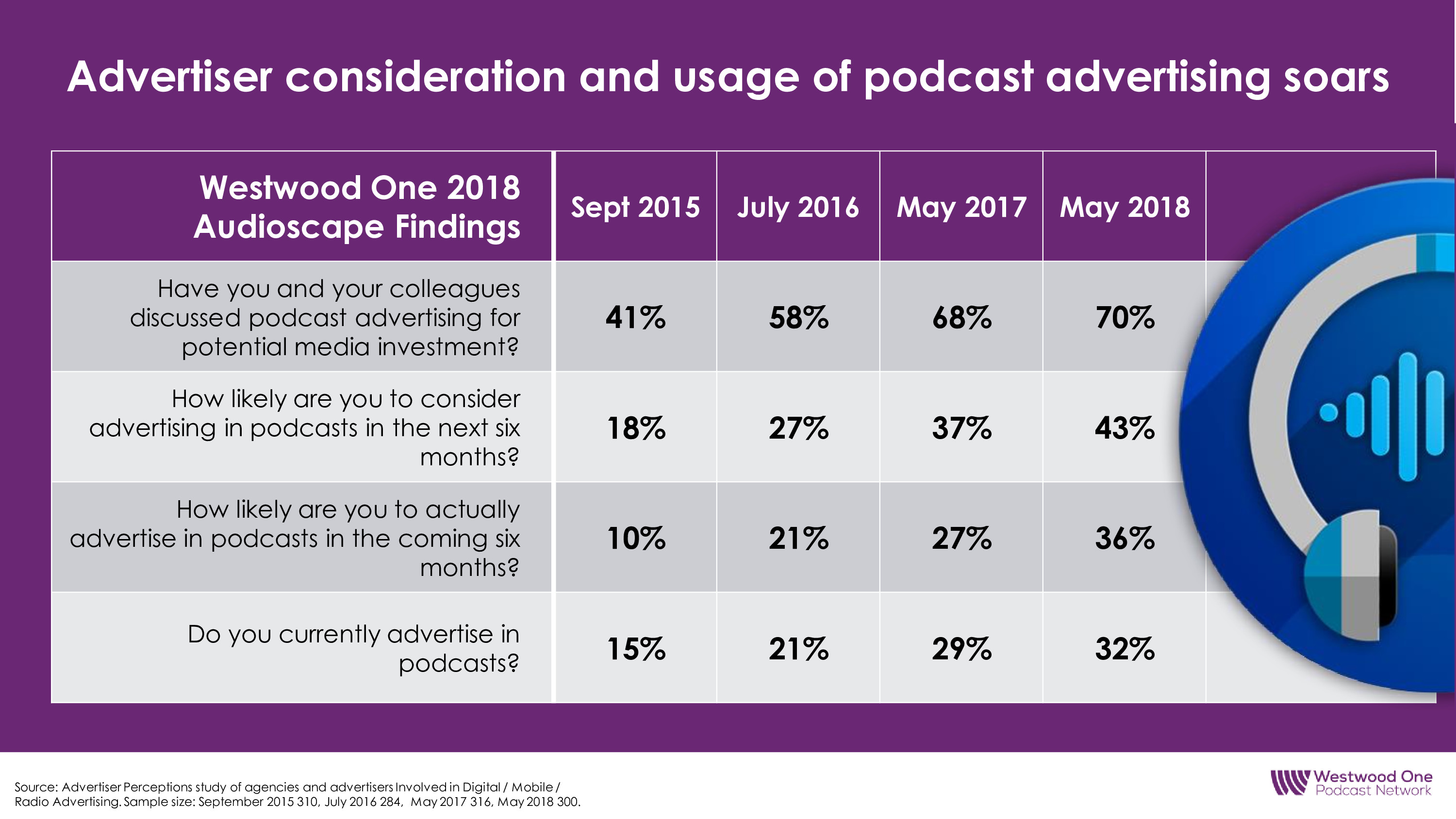 Advertiser consideration and usage of podcast advertising soars

| Westwood One 2018 Audioscape Findings | Sept 2015 | July 2016 | May 2017 | May 2018 |
|---|---|---|---|---|
| Have you and your colleagues discussed podcast advertising for potential media investment? | 41% | 58% | 68% | 70% |
| How likely are you to consider advertising in podcasts in the next six months? | 18% | 27% | 37% | 43% |
| How likely are you to actually advertise in podcasts in the coming six months? | 10% | 21% | 27% | 36% |
| Do you currently advertise in podcasts? | 15% | 21% | 29% | 32% |

Source: Advertiser Perceptions study of agencies and advertisers Involved in Digital / Mobile / Radio Advertising. Sample size: September 2015 310, July 2016 284, May 2017 316, May 2018 300.

Westwood One Podcast Network